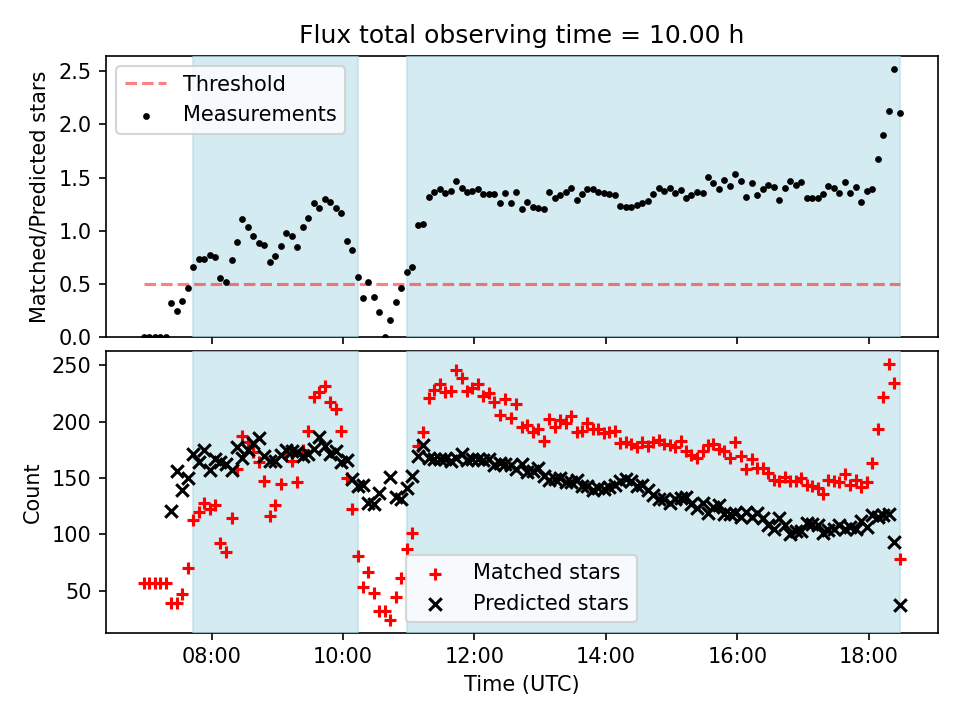 Flux total observing time = 10.00 h

Threshold
Measurements

Matched/Predicted stars
2.5
2.0
1.5
1.0
0.5
0.0

Count
250
200
150
100
50

Matched stars
Predicted stars

08:00
10:00
12:00
14:00
16:00
18:00
Time (UTC)